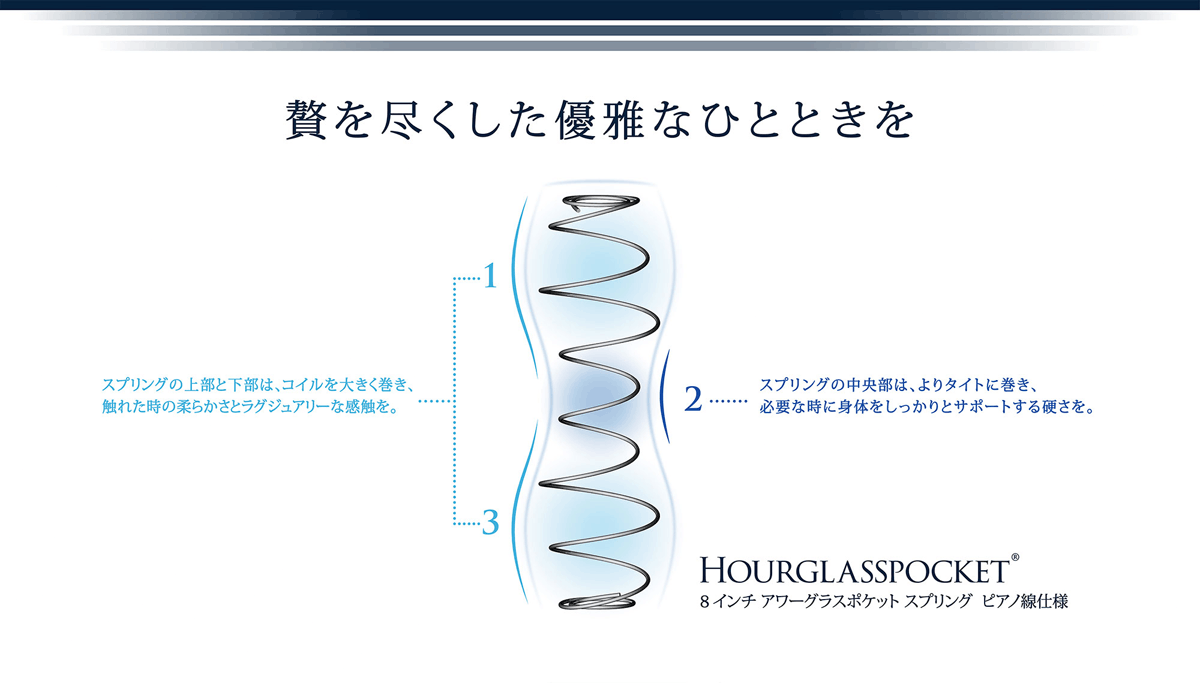 贅を尽くした優雅なひとときを

1

スプリングの上部と下部は、コイルを大きく巻き、触れた時の柔らかさとラグジュアリーな感触を。

3

2

スプリングの中央部は、よりタイトに巻き、必要な時に身体をしっかりとサポートする硬さを。

HOURGLASSPOCKET®
8インチ アワーグラスポケット スプリング ピアノ線仕様